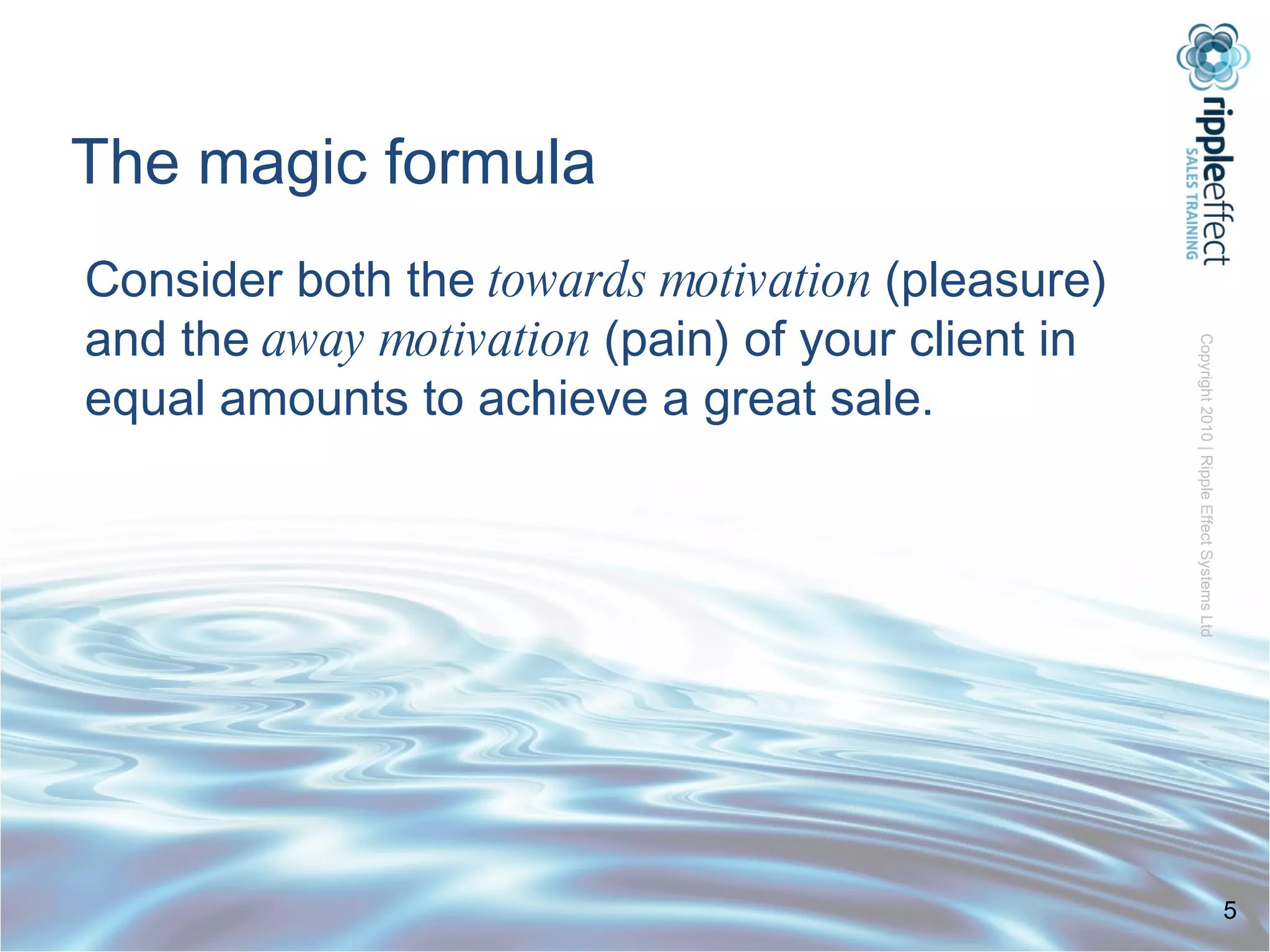 The magic formula

Consider both the towards motivation (pleasure) and the away motivation (pain) of your client in equal amounts to achieve a great sale.

rippleeffect
SALES TRAINING

Copyright 2010 | Ripple Effect Systems Ltd

5